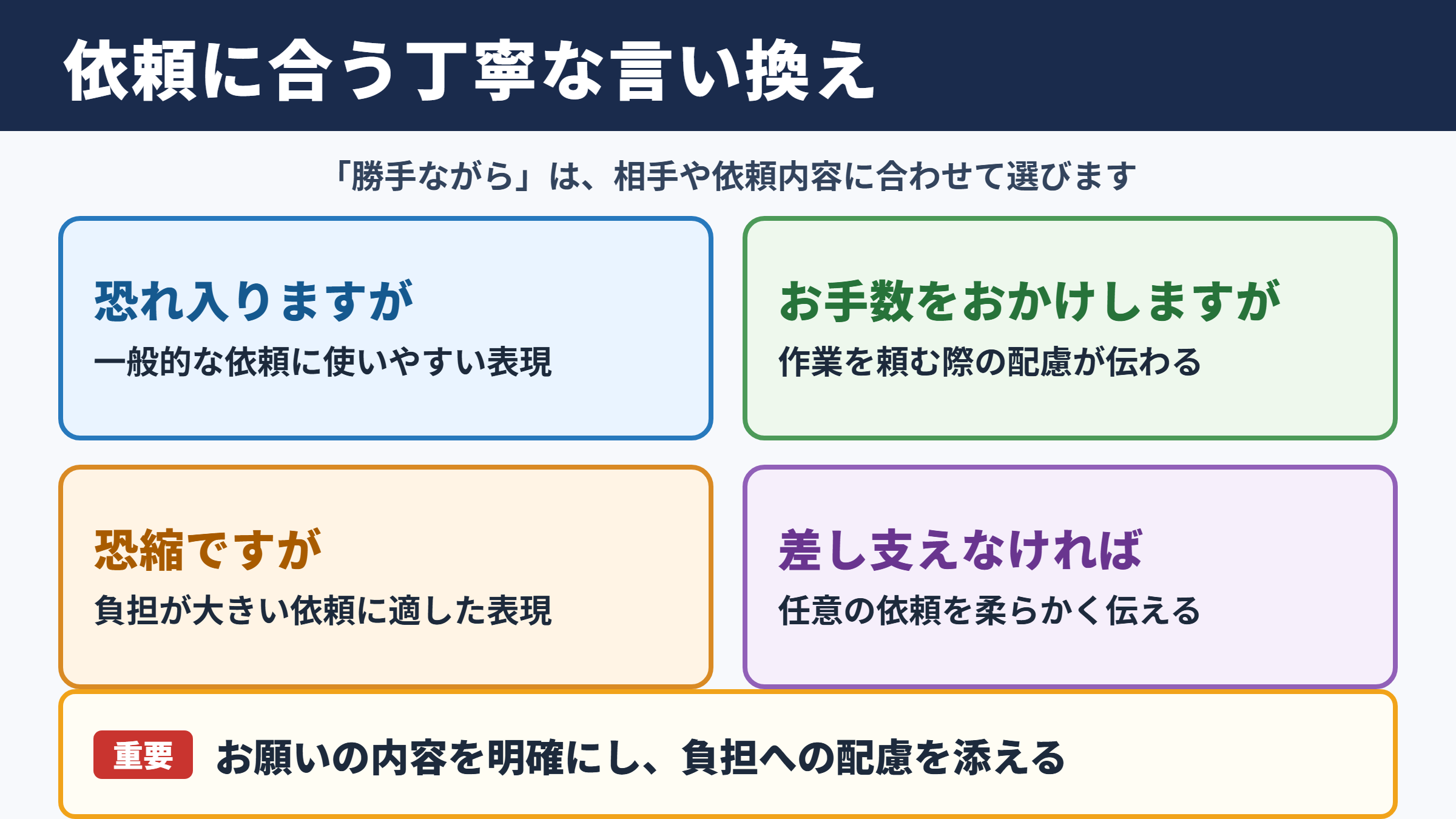 依頼に合う丁寧な言い換え

「勝手ながら」は、相手や依頼内容に合わせて選びます

恐れ入りますが
一般的な依頼に使いやすい表現

お手数をおかけしますが
作業を頼む際の配慮が伝わる

恐縮ですが
負担が大きい依頼に適した表現

差し支えなければ
任意の依頼を柔らかく伝える

重要 お願いの内容を明確にし、負担への配慮を添える